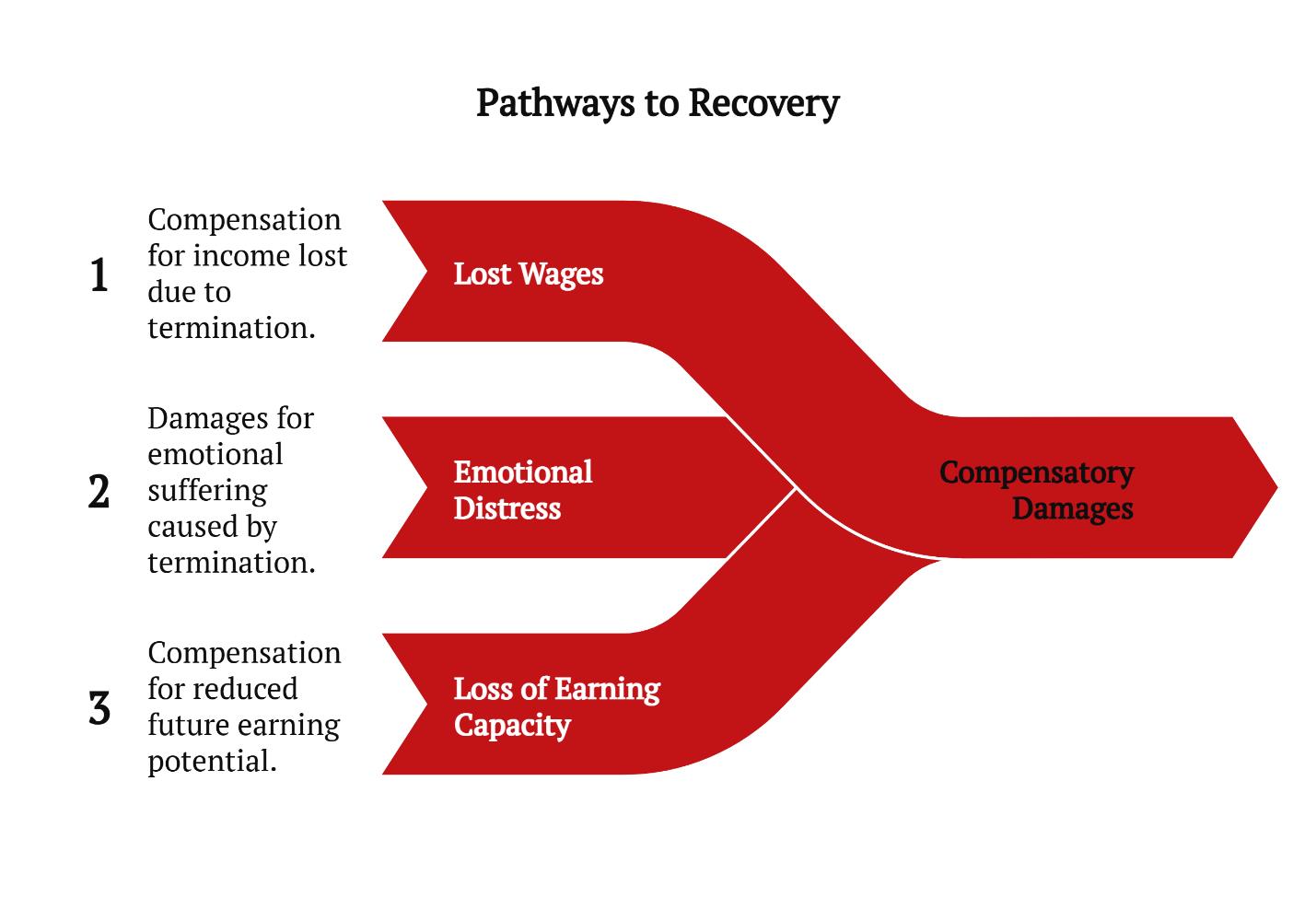 Pathways to Recovery

1
Compensation for income lost due to termination.

Lost Wages

2
Damages for emotional suffering caused by termination.

Emotional Distress

3
Compensation for reduced future earning potential.

Loss of Earning Capacity

Compensatory Damages